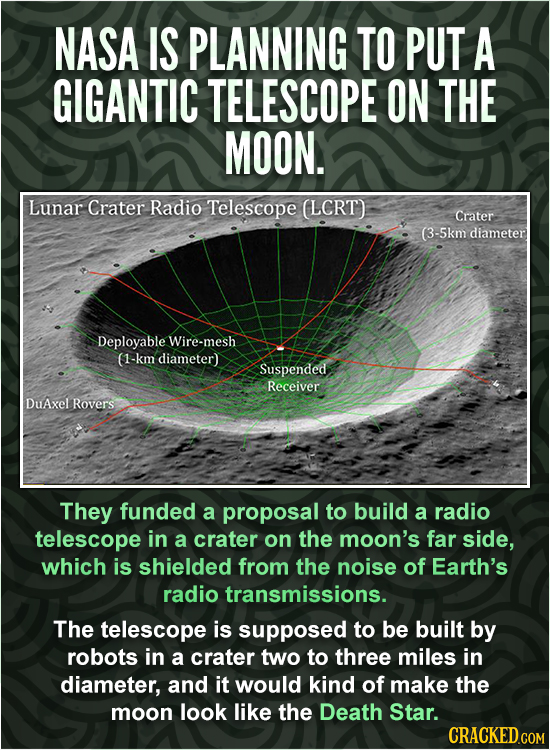 NASA IS PLANNING TO PUT A GIGANTIC TELESCOPE ON THE MOON.

Lunar Crater Radio Telescope (LCRT)

Crater (3-5km diameter)

Deployable Wire-mesh (1-km diameter)

Suspended Receiver

DuAxel Rovers

They funded a proposal to build a radio telescope in a crater on the moon's far side, which is shielded from the noise of Earth's radio transmissions.

The telescope is supposed to be built by robots in a crater two to three miles in diameter, and it would kind of make the moon look like the Death Star.

CRACKED.COM